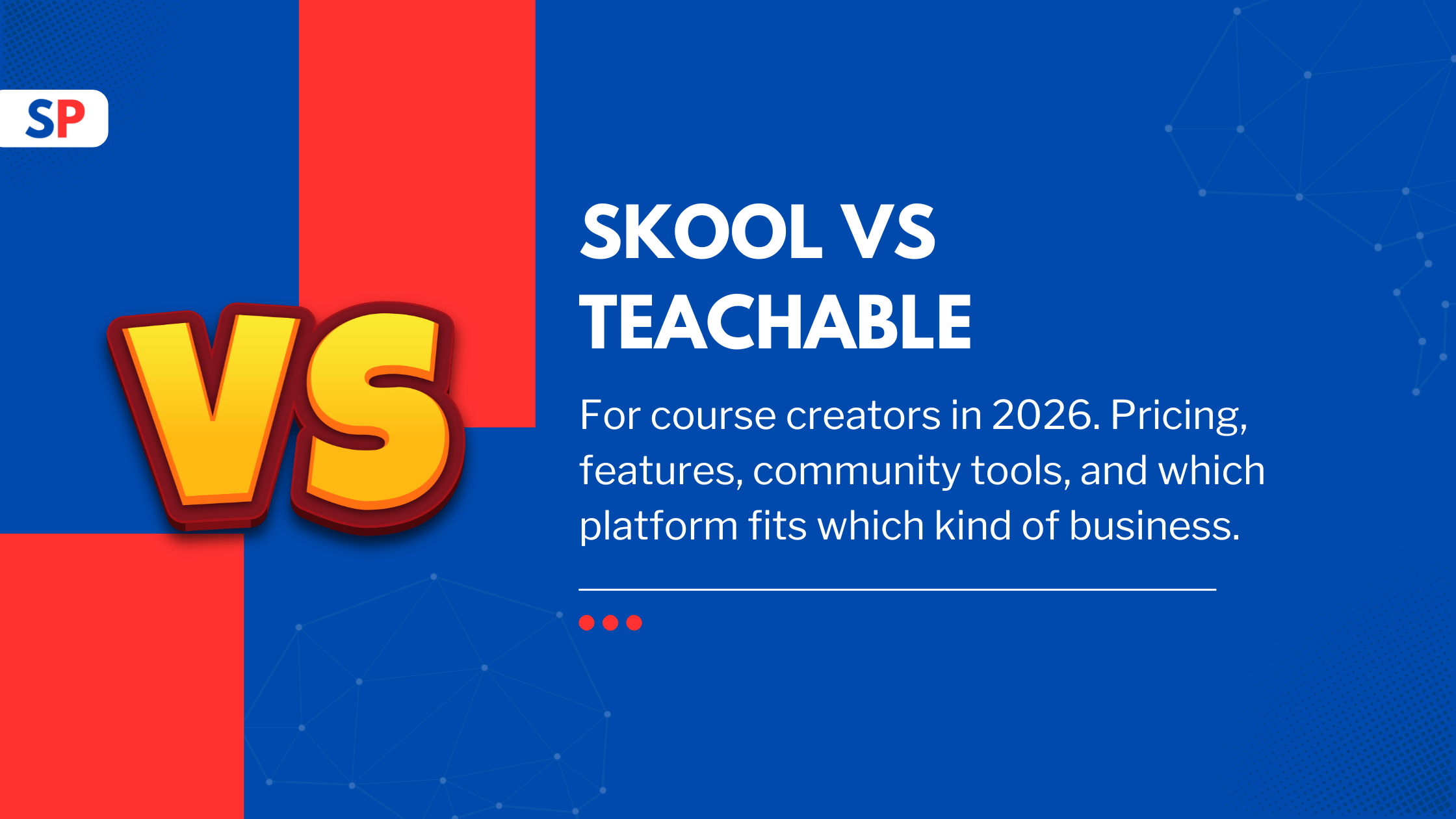 SP

VS

SKOOL VS TEACHABLE

For course creators in 2026. Pricing, features, community tools, and which platform fits which kind of business.